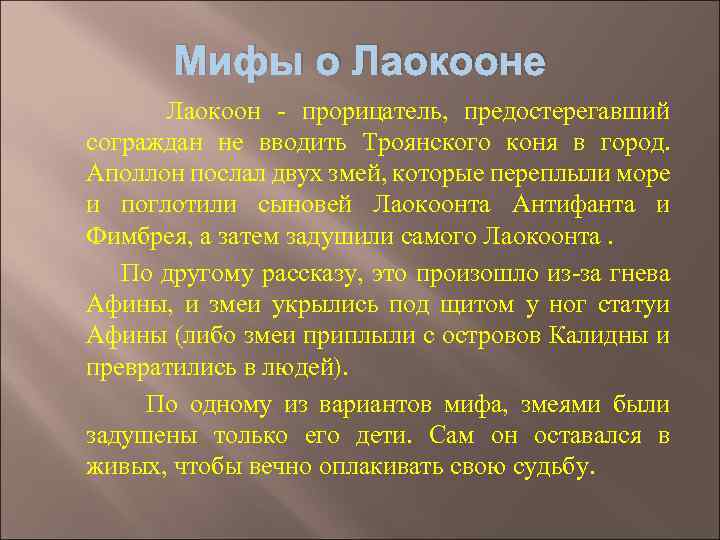 Мифы о Лаокооне

Лаокоон - прорицатель, предостерегавший сограждан не вводить Троянского коня в город. Аполлон послал двух змей, которые переплыли море и поглотили сыновей Лаокоонта Антифанта и Фимбрея, а затем задушили самого Лаокоонта .

По другому рассказу, это произошло из-за гнева Афины, и змеи укрылись под щитом у ног статуи Афины (либо змеи приплыли с островов Калидны и превратились в людей).

По одному из вариантов мифа, змеями были задушены только его дети. Сам он оставался в живых, чтобы вечно оплакивать свою судьбу.